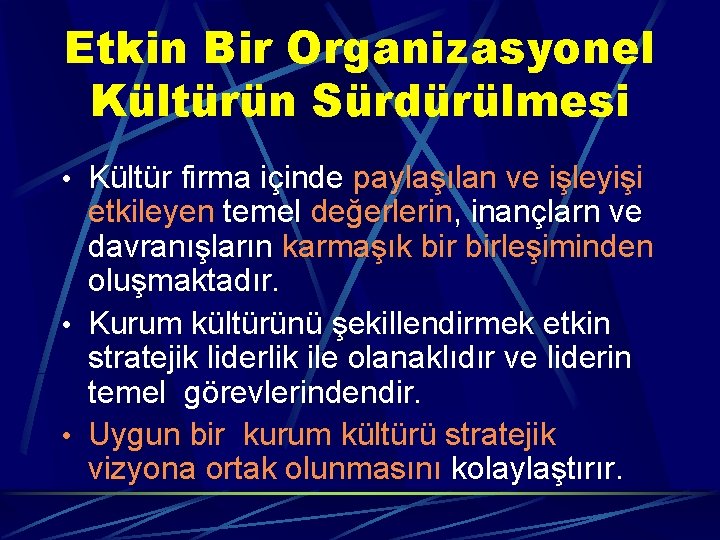 Etkin Bir Organizasyonel Kültürün Sürdürülmesi

• Kültür firma içinde paylaşılan ve işleyişi etkileyen temel değerlerin, inançlarn ve davranışların karmaşık bir birleşiminden oluşmaktadır.

• Kurum kültürünü şekillendirmek etkin stratejik liderlik ile olanaklıdır ve liderin temel görevlerindendir.

• Uygun bir kurum kültürü stratejik vizyona ortak olunmasını kolaylaştırır.